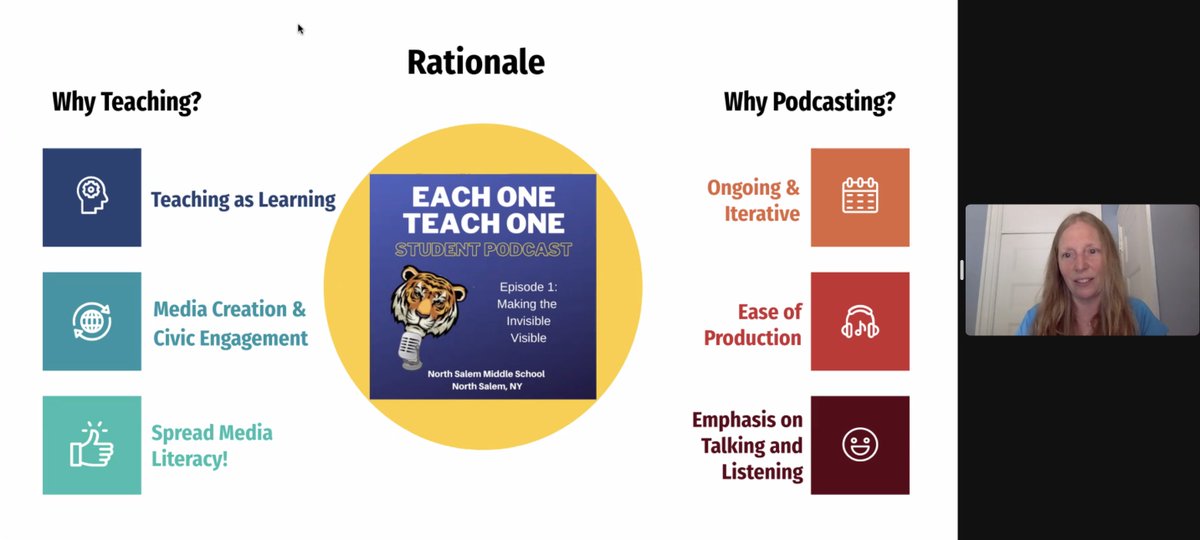 Rationale

Why Teaching?

Teaching as Learning

Media Creation & Civic Engagement

Spread Media Literacy!

EACH ONE TEACH ONE
STUDENT PODCAST

Episode 1: Making the Invisible Visible

North Salem Middle School
North Salem, NY

Why Podcasting?

Ongoing & Iterative

Ease of Production

Emphasis on Talking and Listening